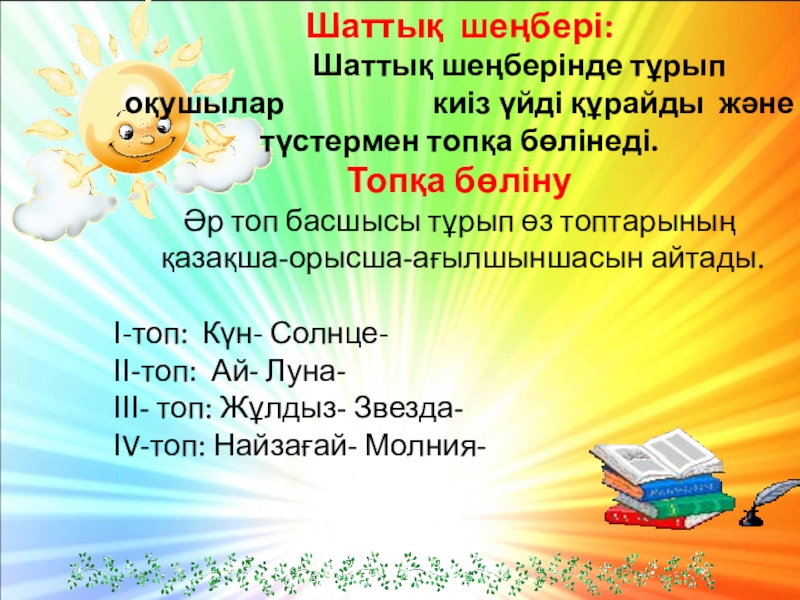 Шаттық шеңбері:

Шаттық шеңберінде тұрып оқушылар киіз үйді құрайды және түстермен топқа бөлінеді.

Топқа бөліну

Әр топ басшысы тұрып өз топтарының қазақша-орысша-ағылшыншасын айтады.

I-топ: Күн- Солнце-
II-топ: Ай- Луна-
III- топ: Жұлдыз- Звезда-
IV-топ: Найзағай- Молния-